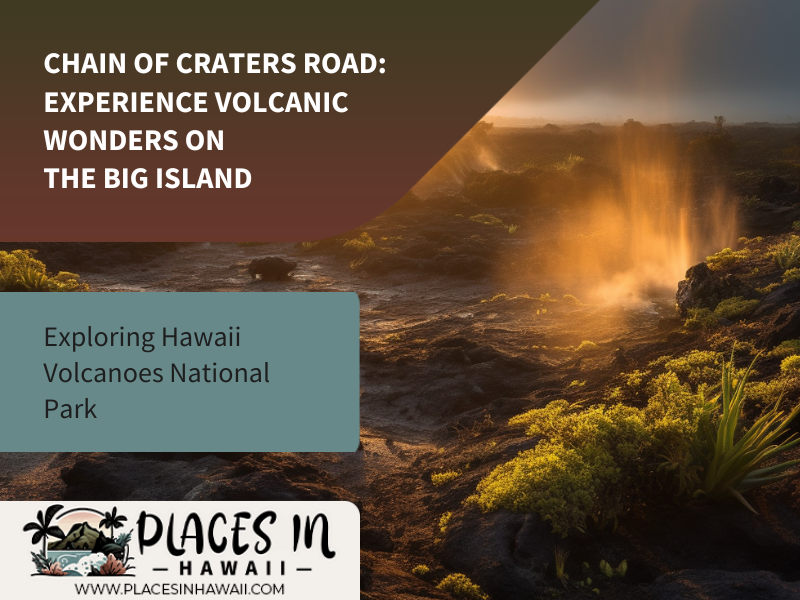 CHAIN OF CRATERS ROAD: EXPERIENCE VOLCANIC WONDERS ON THE BIG ISLAND

Exploring Hawaii Volcanoes National Park

PLACES IN
— HAWAII —
WWW.PLACESINHAWAII.COM